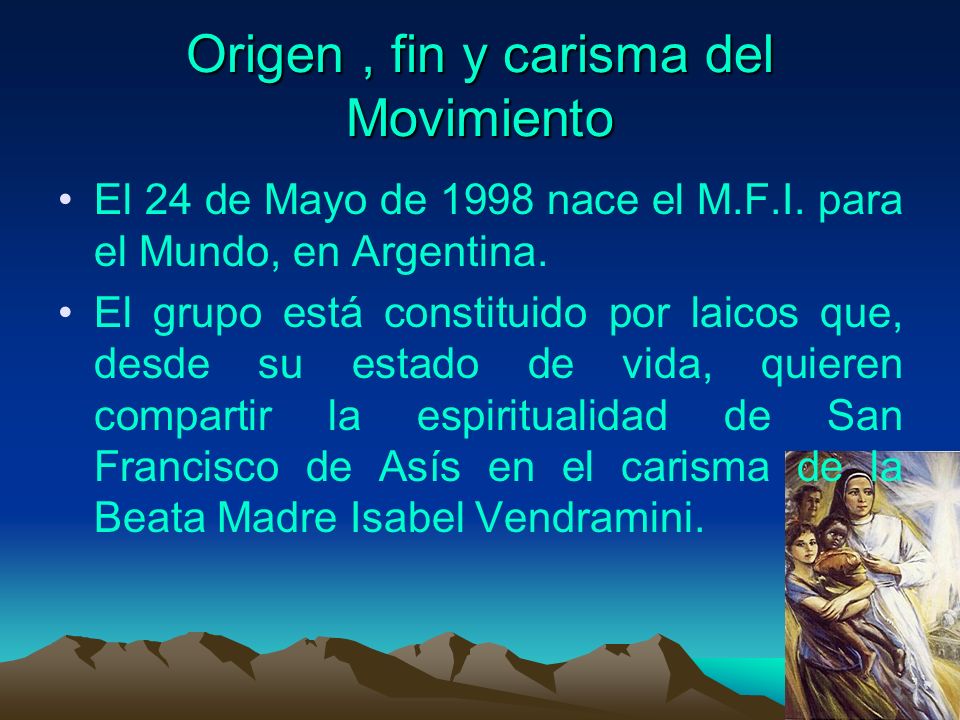 Origen , fin y carisma del Movimiento

• El 24 de Mayo de 1998 nace el M.F.I. para el Mundo, en Argentina.

• El grupo está constituido por laicos que, desde su estado de vida, quieren compartir la espiritualidad de San Francisco de Asís en el carisma de la Beata Madre Isabel Vendramini.